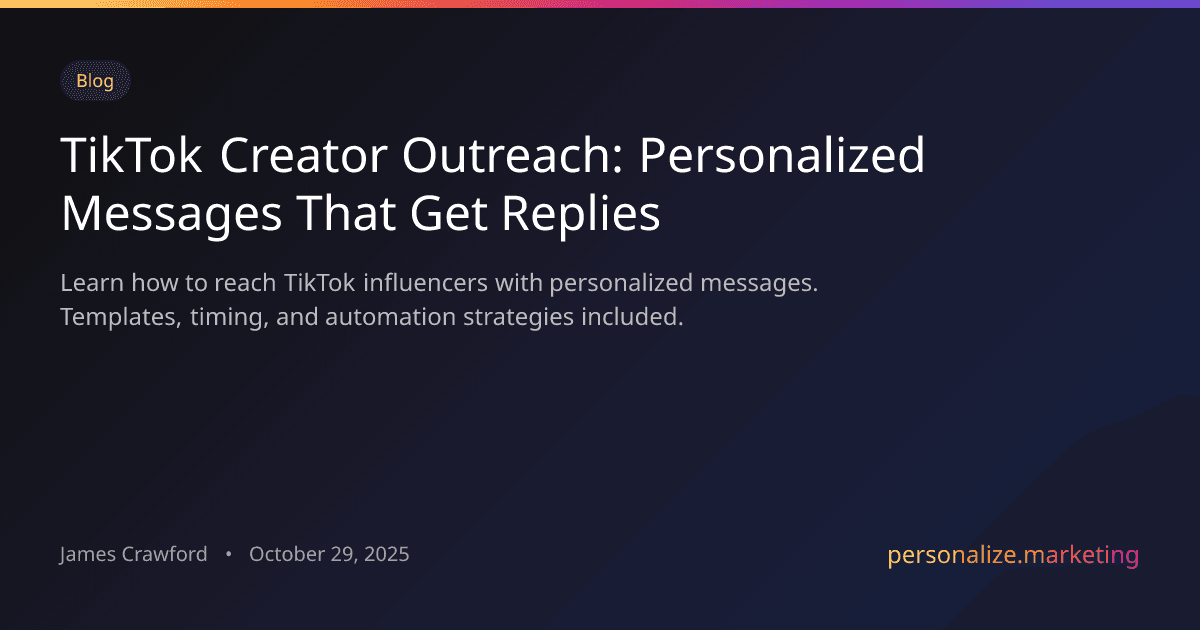 Blog

TikTok Creator Outreach: Personalized Messages That Get Replies

Learn how to reach TikTok influencers with personalized messages. Templates, timing, and automation strategies included.

James Crawford • October 29, 2025

personalize.marketing